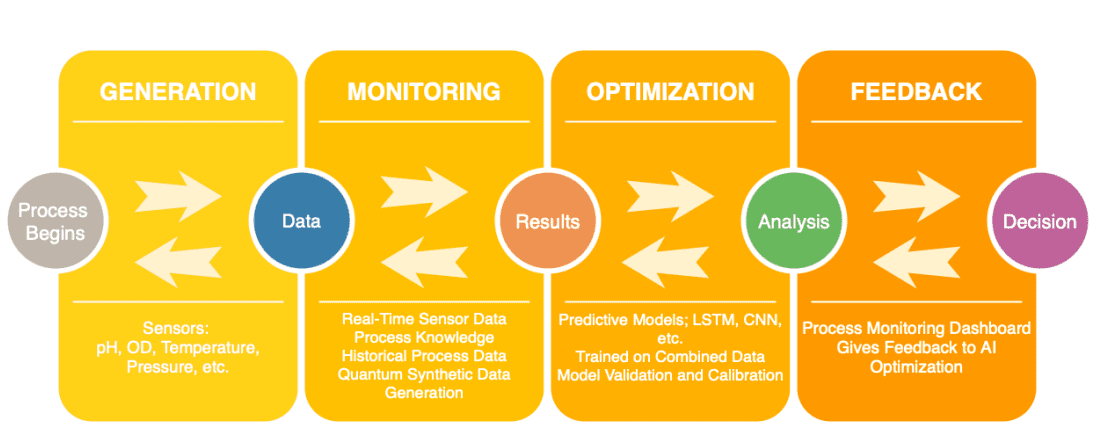 GENERATION

MONITORING

OPTIMIZATION

FEEDBACK

Process Begins

Data

Results

Analysis

Decision

Sensors:
pH, OD, Temperature, Pressure, etc.

Real-Time Sensor Data
Process Knowledge
Historical Process Data
Quantum Synthetic Data Generation

Predictive Models; LSTM, CNN, etc.
Trained on Combined Data
Model Validation and Calibration

Process Monitoring Dashboard Gives Feedback to AI Optimization